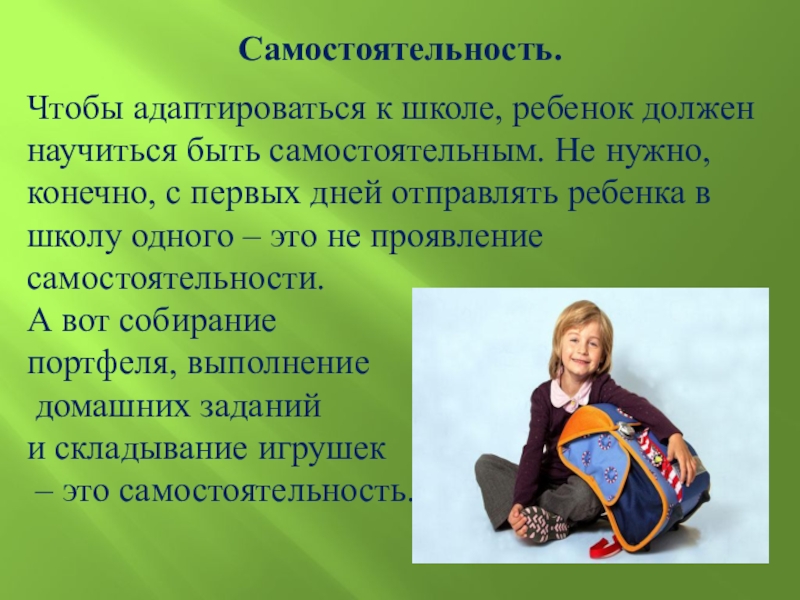 Самостоятельность.

Чтобы адаптироваться к школе, ребенок должен научиться быть самостоятельным. Не нужно, конечно, с первых дней отправлять ребенка в школу одного – это не проявление самостоятельности.
А вот собирание портфеля, выполнение домашних заданий и складывание игрушек – это самостоятельность.